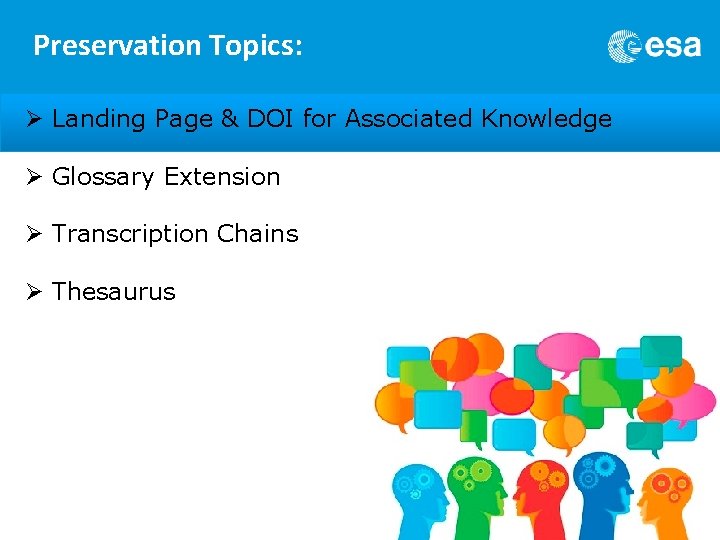 Preservation Topics:

esa

➢ Landing Page & DOI for Associated Knowledge

➢ Glossary Extension

➢ Transcription Chains

➢ Thesaurus